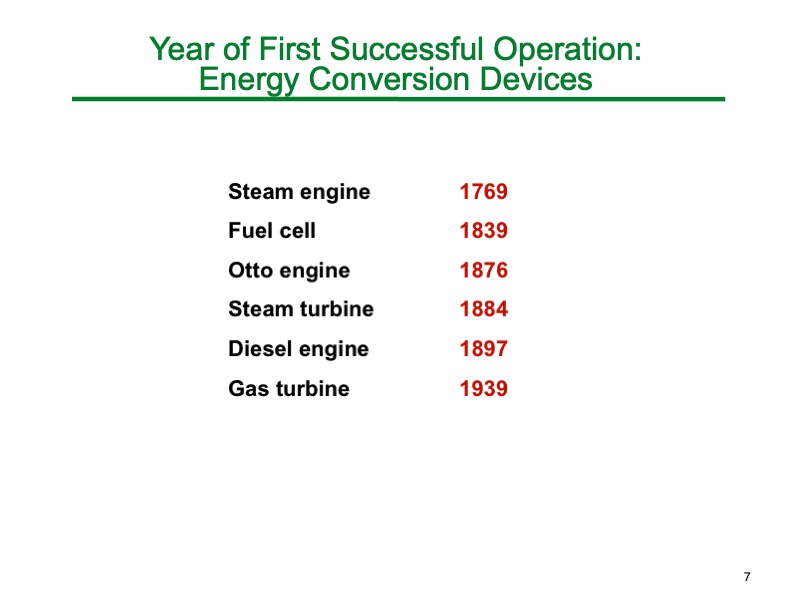 Year of First Successful Operation:
Energy Conversion Devices

| | |
|---|---|
| Steam engine | 1769 |
| Fuel cell | 1839 |
| Otto engine | 1876 |
| Steam turbine | 1884 |
| Diesel engine | 1897 |
| Gas turbine | 1939 |

7